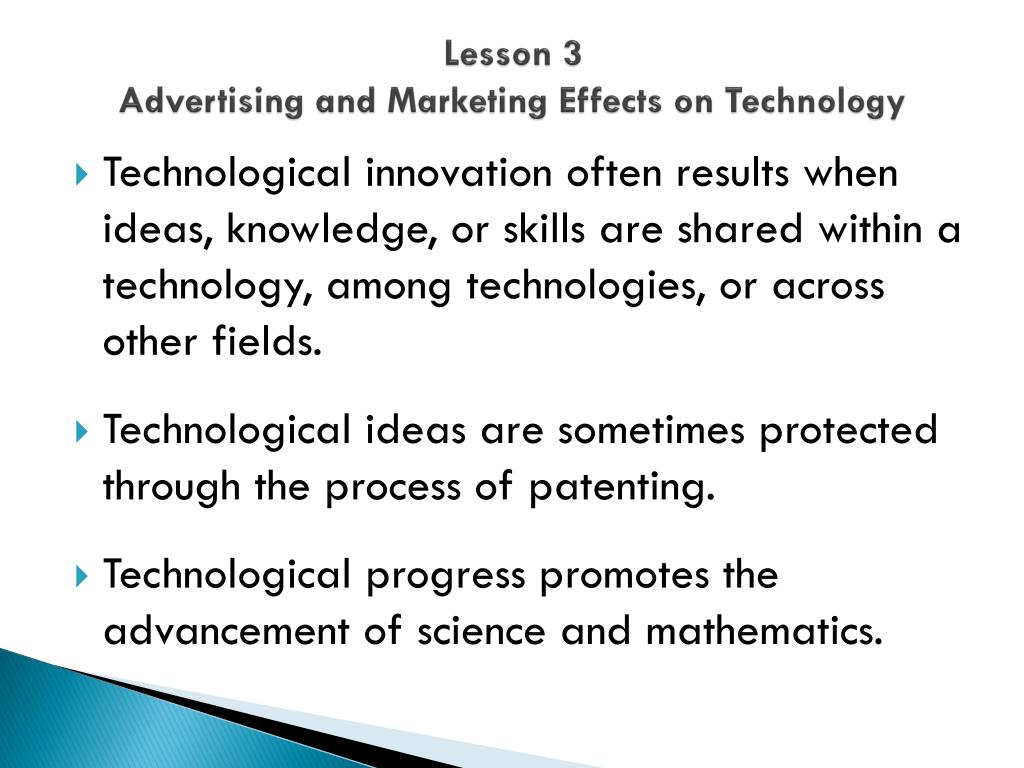 Lesson 3
Advertising and Marketing Effects on Technology

Technological innovation often results when ideas, knowledge, or skills are shared within a technology, among technologies, or across other fields.

Technological ideas are sometimes protected through the process of patenting.

Technological progress promotes the advancement of science and mathematics.